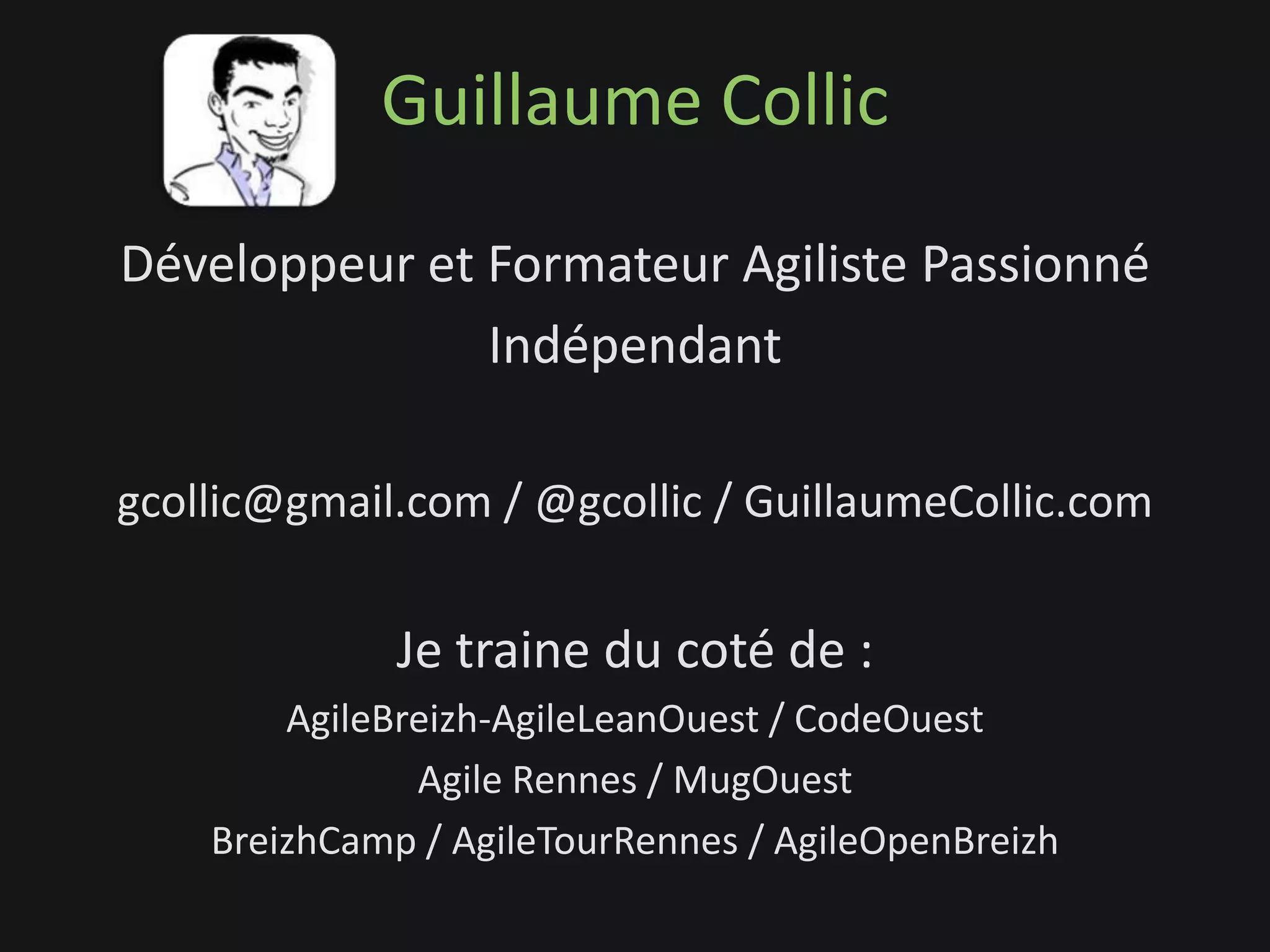 Guillaume Collic

Développeur et Formateur Agiliste Passionné Indépendant

gcollic@gmail.com / @gcollic / GuillaumeCollic.com

Je traine du coté de :

AgileBreizh-AgileLeanOuest / CodeOuest
Agile Rennes / MugOuest
BreizhCamp / AgileTourRennes / AgileOpenBreizh